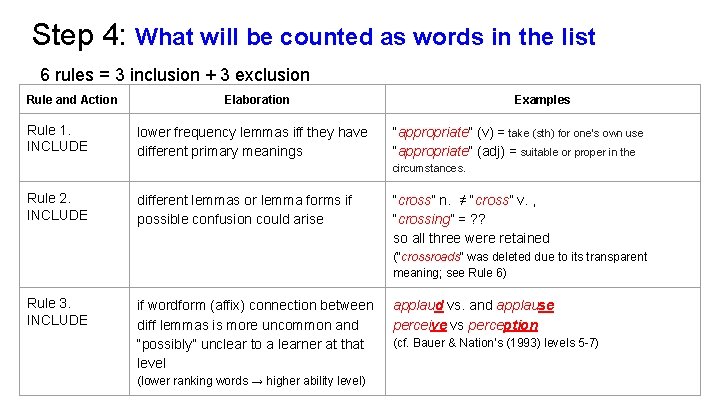 Step 4: What will be counted as words in the list

6 rules = 3 inclusion + 3 exclusion

| Rule and Action | Elaboration | Examples |
|---|---|---|
| Rule 1. INCLUDE | lower frequency lemmas iff they have different primary meanings | "appropriate" (v) = take (sth) for one's own use "appropriate" (adj) = suitable or proper in the circumstances. |
| Rule 2. INCLUDE | different lemmas or lemma forms if possible confusion could arise | "cross" n. ≠ "cross" v. , "crossing" = ?? so all three were retained ("crossroads" was deleted due to its transparent meaning; see Rule 6) |
| Rule 3. INCLUDE | if wordform (affix) connection between diff lemmas is more uncommon and "possibly" unclear to a learner at that level (lower ranking words → higher ability level) | applaud vs. and applause perceive vs perception (cf. Bauer & Nation's (1993) levels 5-7) |